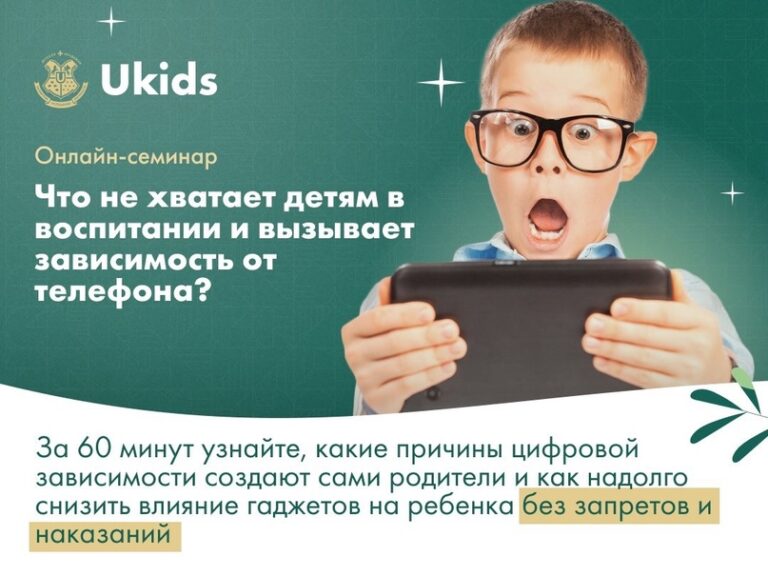 Ukids

Онлайн-семинар

Что не хватает детям в воспитании и вызывает зависимость от телефона?

За 60 минут узнайте, какие причины цифровой зависимости создают сами родители и как надолго снизить влияние гаджетов на ребенка без запретов и наказаний